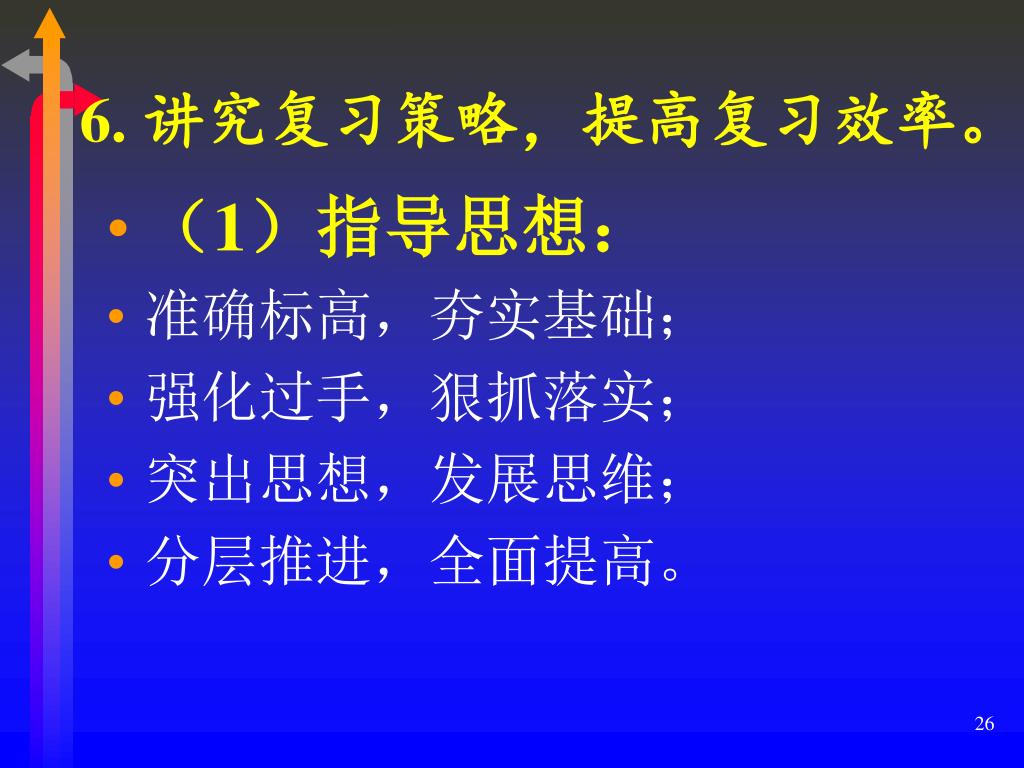 6. 讲究复习策略，提高复习效率。

• （1）指导思想：

• 准确标高，夯实基础；

• 强化过手，狠抓落实；

• 突出思想，发展思维；

• 分层推进，全面提高。

26